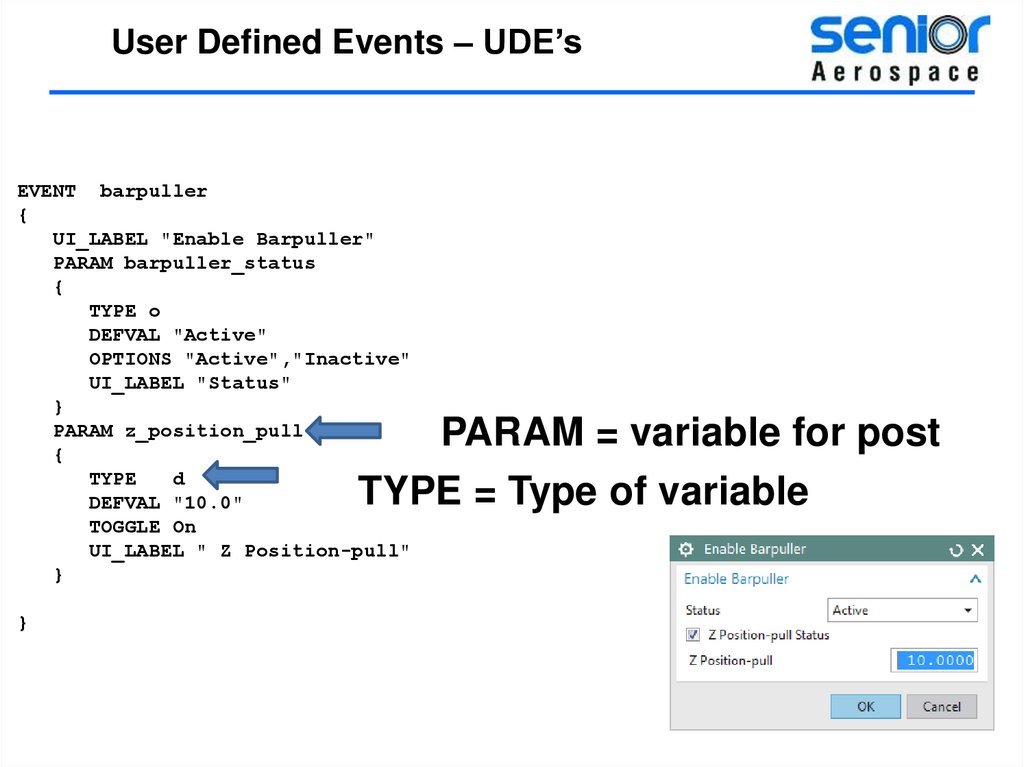 User Defined Events – UDE's

senior
Aerospace

EVENT barpuller
{
UI_LABEL "Enable Barpuller"
PARAM barpuller_status
{
TYPE o
DEFVAL "Active"
OPTIONS "Active","Inactive"
UI_LABEL "Status"
}
PARAM z_position_pull
{
TYPE d
DEFVAL "10.0"
TOGGLE On
UI_LABEL " Z Position-pull"
}

}

PARAM = variable for post

TYPE = Type of variable

Enable Barpuller
Enable Barpuller
Status Active
Z Position-pull Status
Z Position-pull 10.0000
OK Cancel